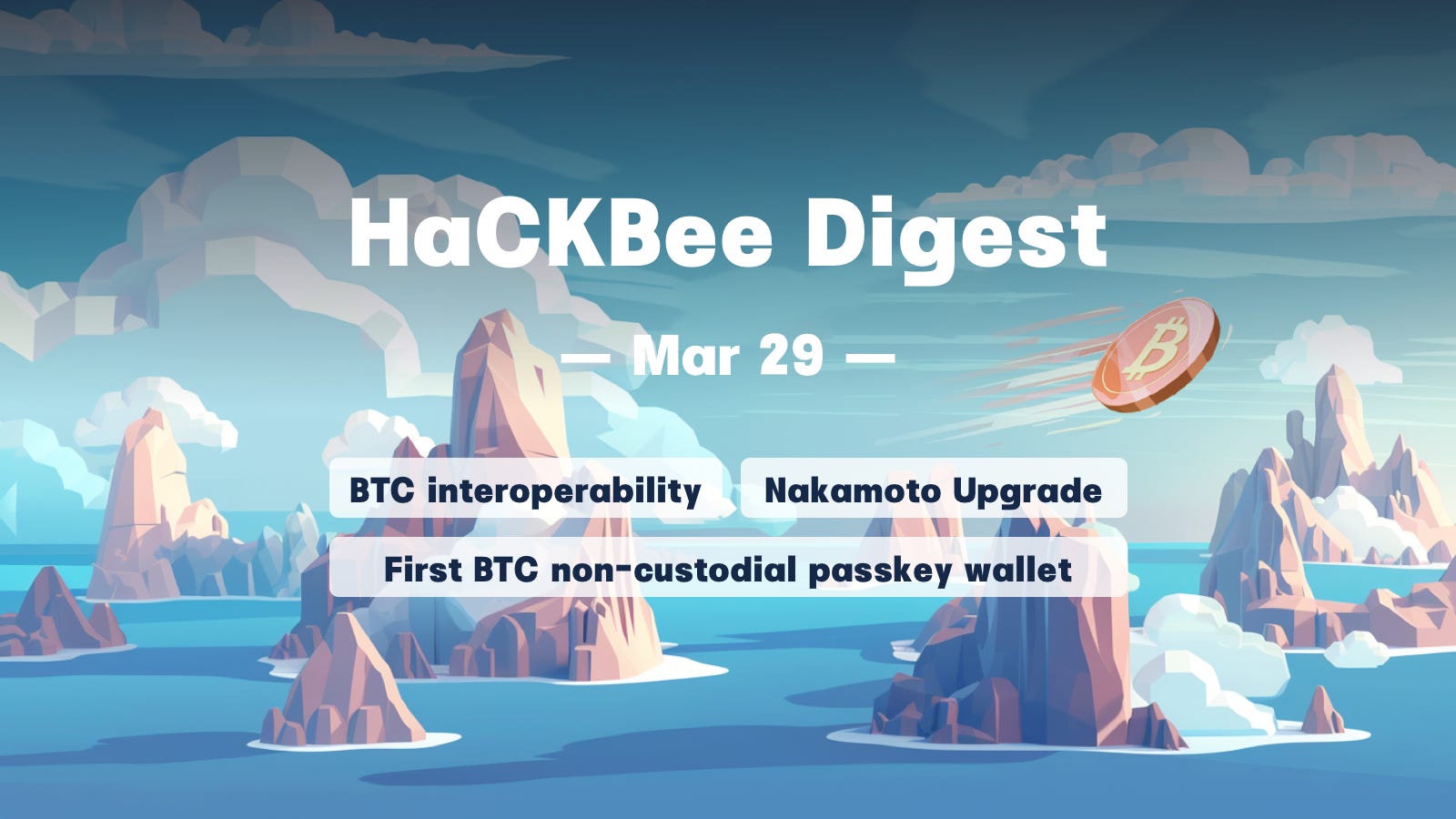 HaCKBee Digest

— Mar 29 —

BTC interoperability

Nakamoto Upgrade

First BTC non-custodial passkey wallet